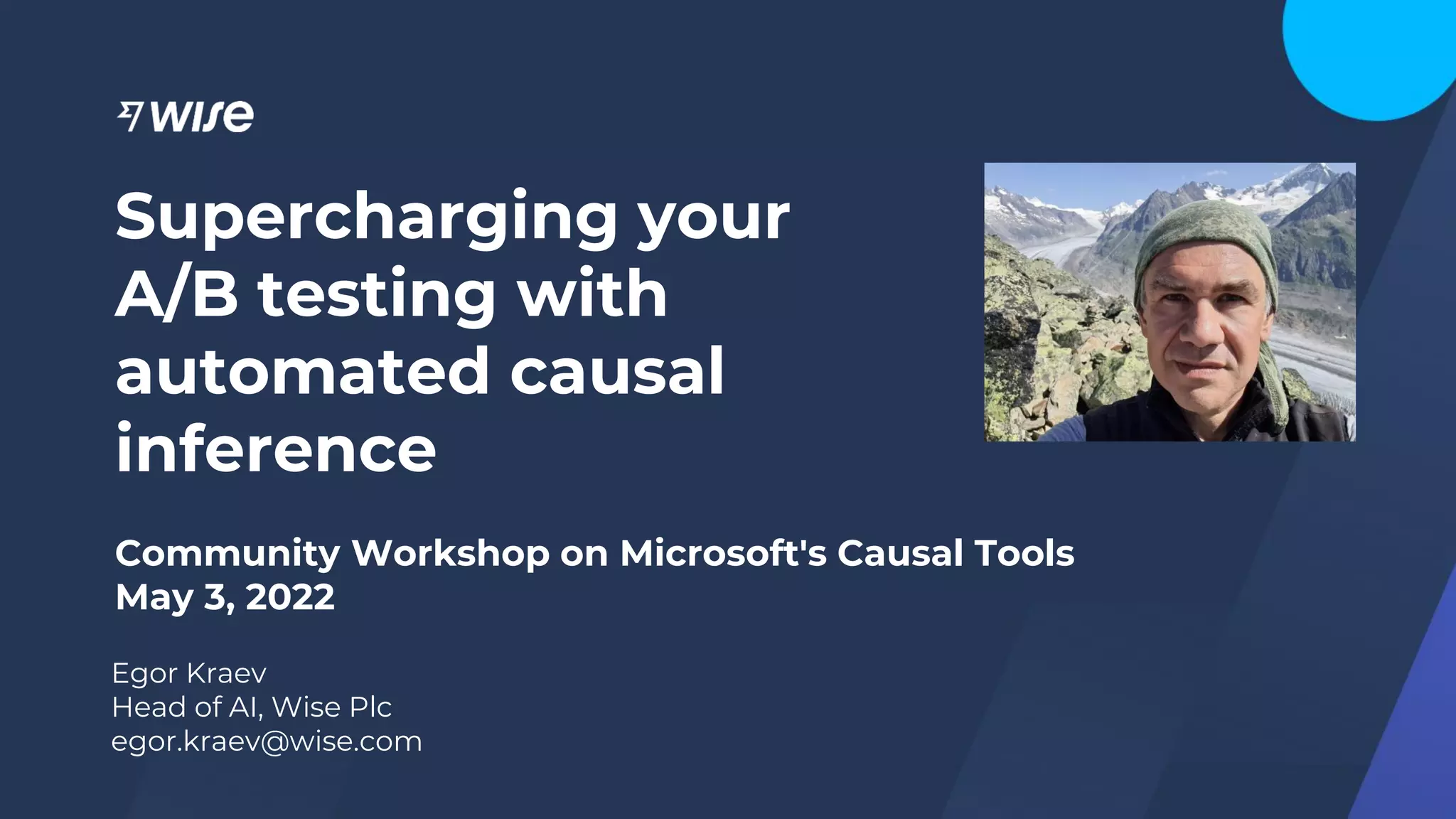 WISE

Supercharging your A/B testing with automated causal inference

Community Workshop on Microsoft's Causal Tools
May 3, 2022

Egor Kraev
Head of AI, Wise Plc
egor.kraev@wise.com